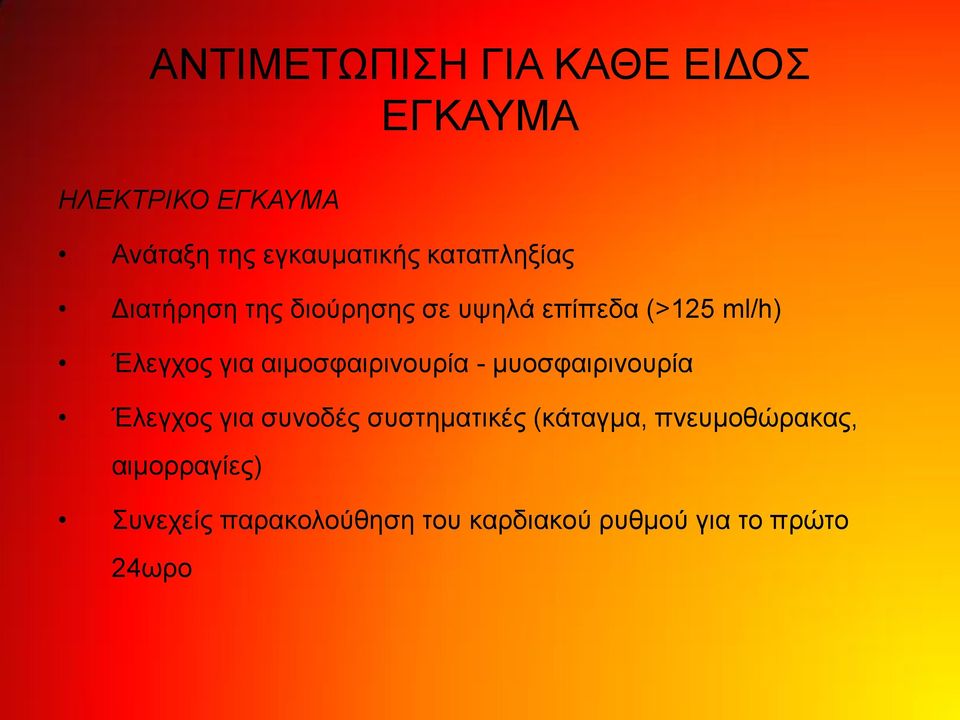 ΑΝΤΙΜΕΤΩΠΙΣΗ ΓΙΑ ΚΑΘΕ ΕΙΔΟΣ ΕΓΚΑΥΜΑ

ΗΛΕΚΤΡΙΚΟ ΕΓΚΑΥΜΑ

• Ανάταξη της εγκαυματικής καταπληξίας

• Διατήρηση της διούρησης σε υψηλά επίπεδα (>125 ml/h)

• Έλεγχος για αιμοσφαιρινουρία - μυοσφαιρινουρία

• Έλεγχος για συνοδές συστηματικές (κάταγμα, πνευμοθώρακας, αιμορραγίες)

• Συνεχείς παρακολούθηση του καρδιακού ρυθμού για το πρώτο 24ωρο